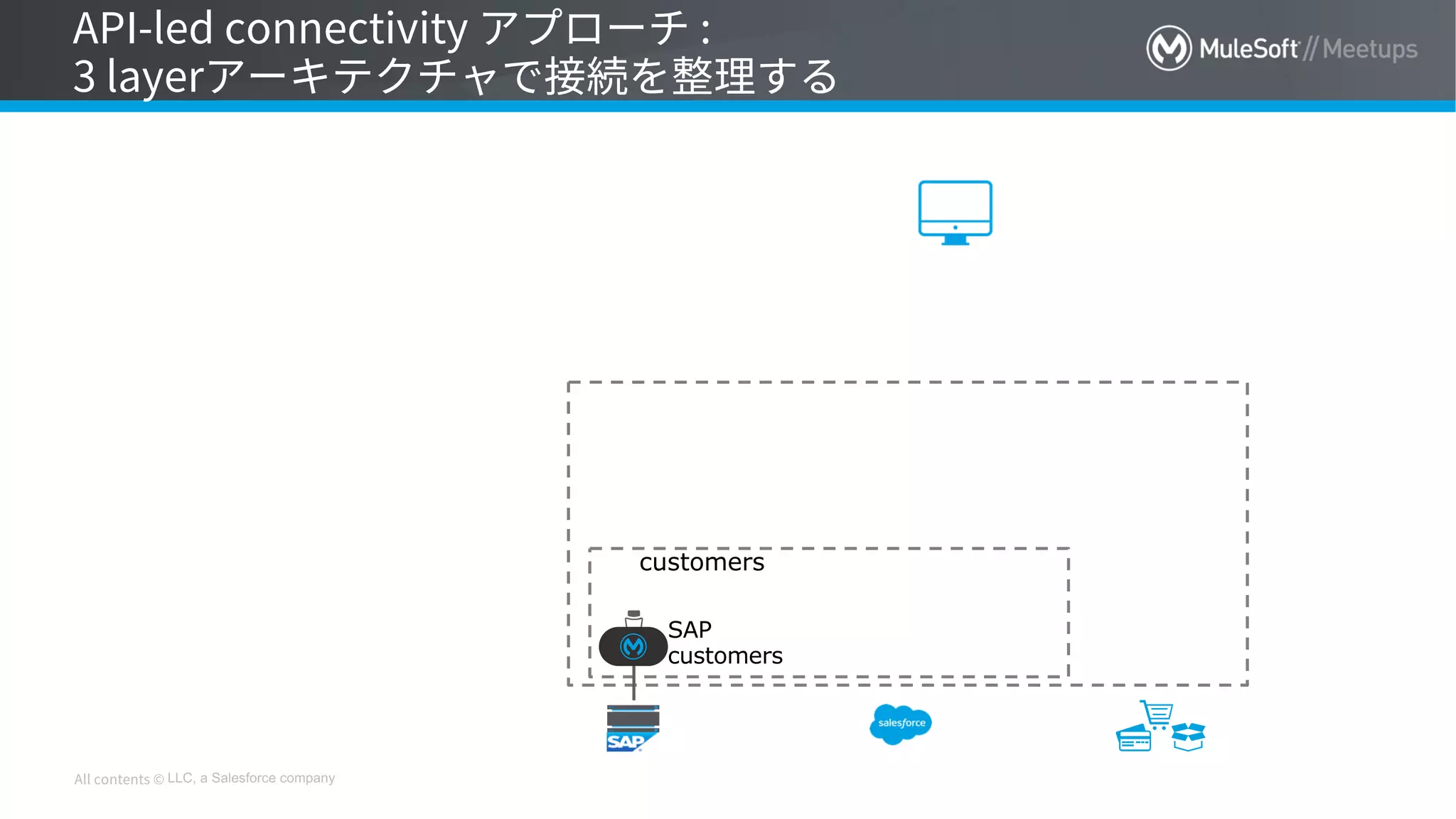 API-led connectivity アプローチ：
3 layerアーキテクチャで接続を整理する

MuleSoft // Meetups

customers

SAP
customers

SAP

salesforce

All contents © LLC, a Salesforce company